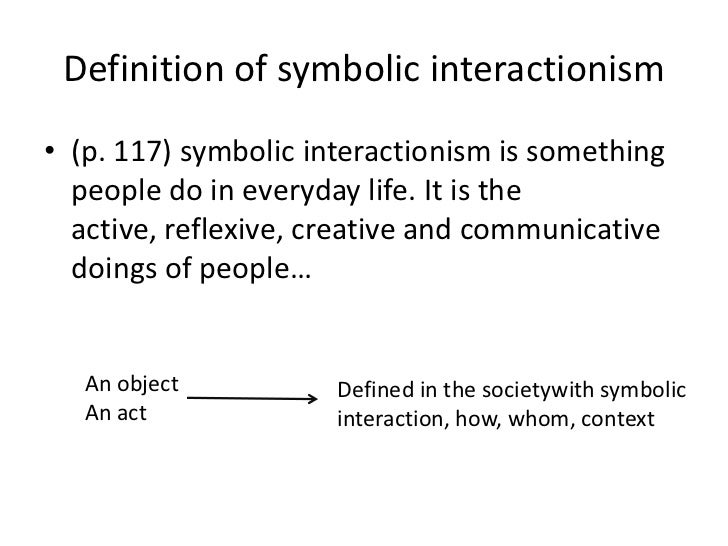 Definition of symbolic interactionism

• (p. 117) symbolic interactionism is something people do in everyday life. It is the active, reflexive, creative and communicative doings of people…

An object
An act

Defined in the societywith symbolic interaction, how, whom, context